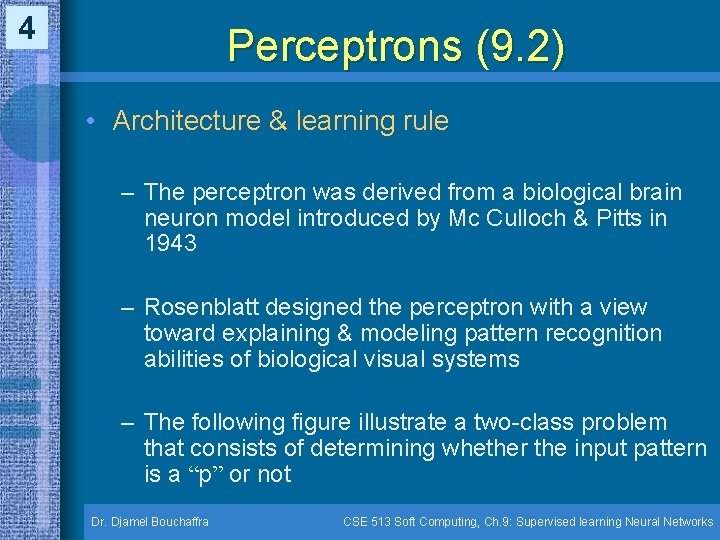 4

Perceptrons (9.2)

• Architecture & learning rule

– The perceptron was derived from a biological brain neuron model introduced by Mc Culloch & Pitts in 1943

– Rosenblatt designed the perceptron with a view toward explaining & modeling pattern recognition abilities of biological visual systems

– The following figure illustrate a two-class problem that consists of determining whether the input pattern is a “p” or not

Dr. Djamel Bouchaffra

CSE 513 Soft Computing, Ch.9: Supervised learning Neural Networks